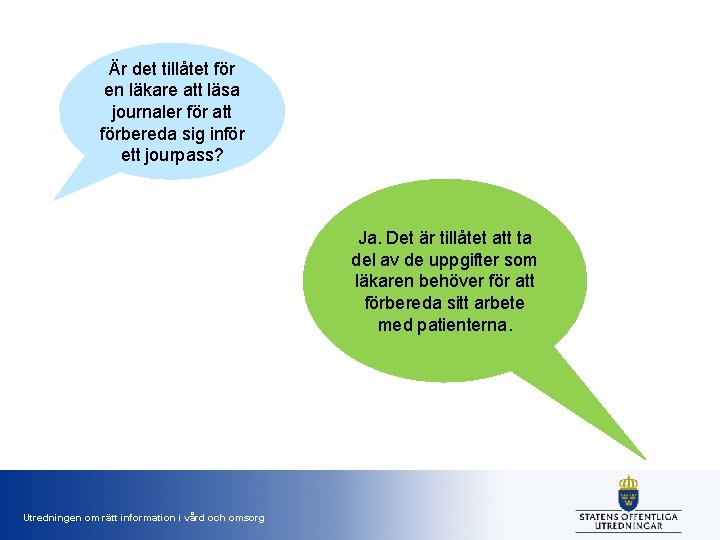 Är det tillåtet för en läkare att läsa journaler för att förbereda sig inför ett jourpass?

Ja. Det är tillåtet att ta del av de uppgifter som läkaren behöver för att förbereda sitt arbete med patienterna.

Utredningen om rätt information i vård och omsorg

STATENS OFFENTLIGA UTREDNINGAR